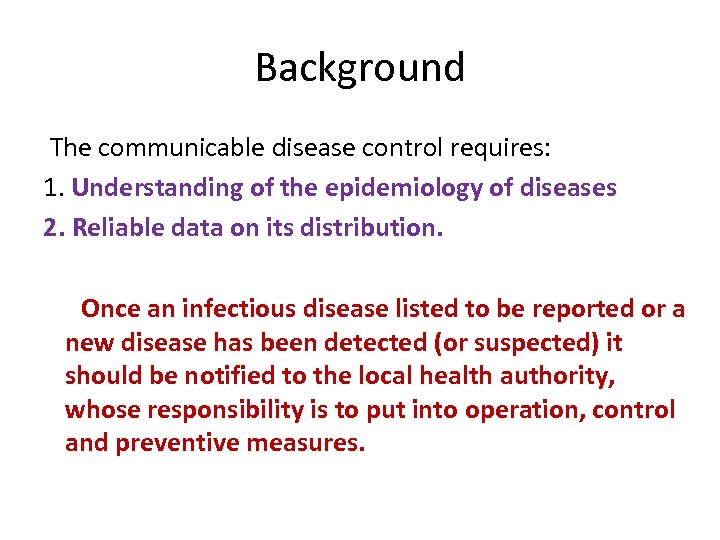 Background

The communicable disease control requires:

1. Understanding of the epidemiology of diseases

2. Reliable data on its distribution.

Once an infectious disease listed to be reported or a new disease has been detected (or suspected) it should be notified to the local health authority, whose responsibility is to put into operation, control and preventive measures.